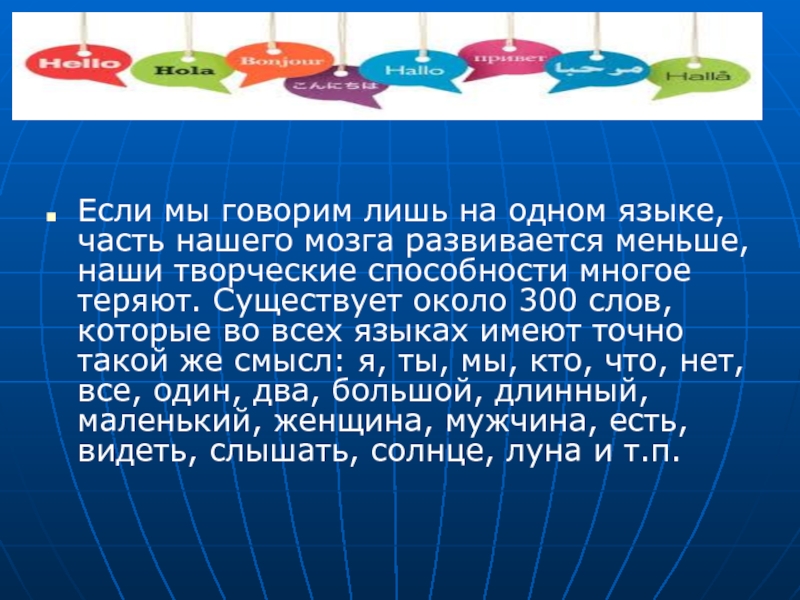 Hello Hola Bonjour こんにちは Hallo привет مرحبا Hallå

Если мы говорим лишь на одном языке, часть нашего мозга развивается меньше, наши творческие способности многое теряют. Существует около 300 слов, которые во всех языках имеют точно такой же смысл: я, ты, мы, кто, что, нет, все, один, два, большой, длинный, маленький, женщина, мужчина, есть, видеть, слышать, солнце, луна и т.п.